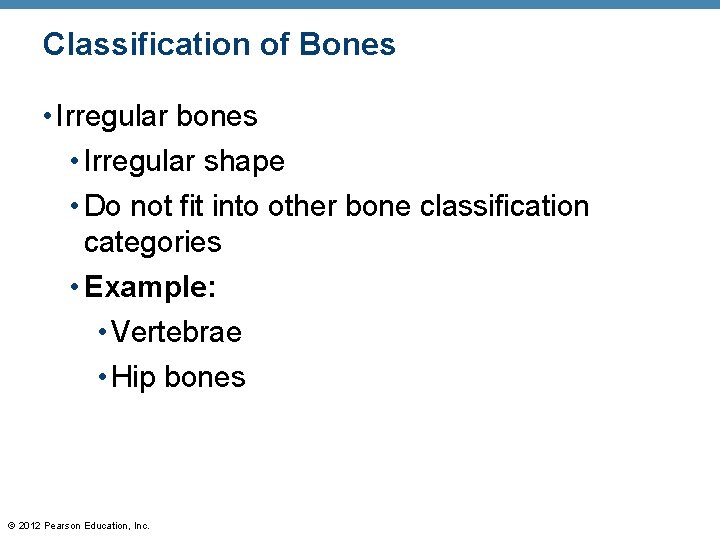 Classification of Bones

• Irregular bones
• Irregular shape
• Do not fit into other bone classification categories
• Example:
• Vertebrae
• Hip bones

© 2012 Pearson Education, Inc.